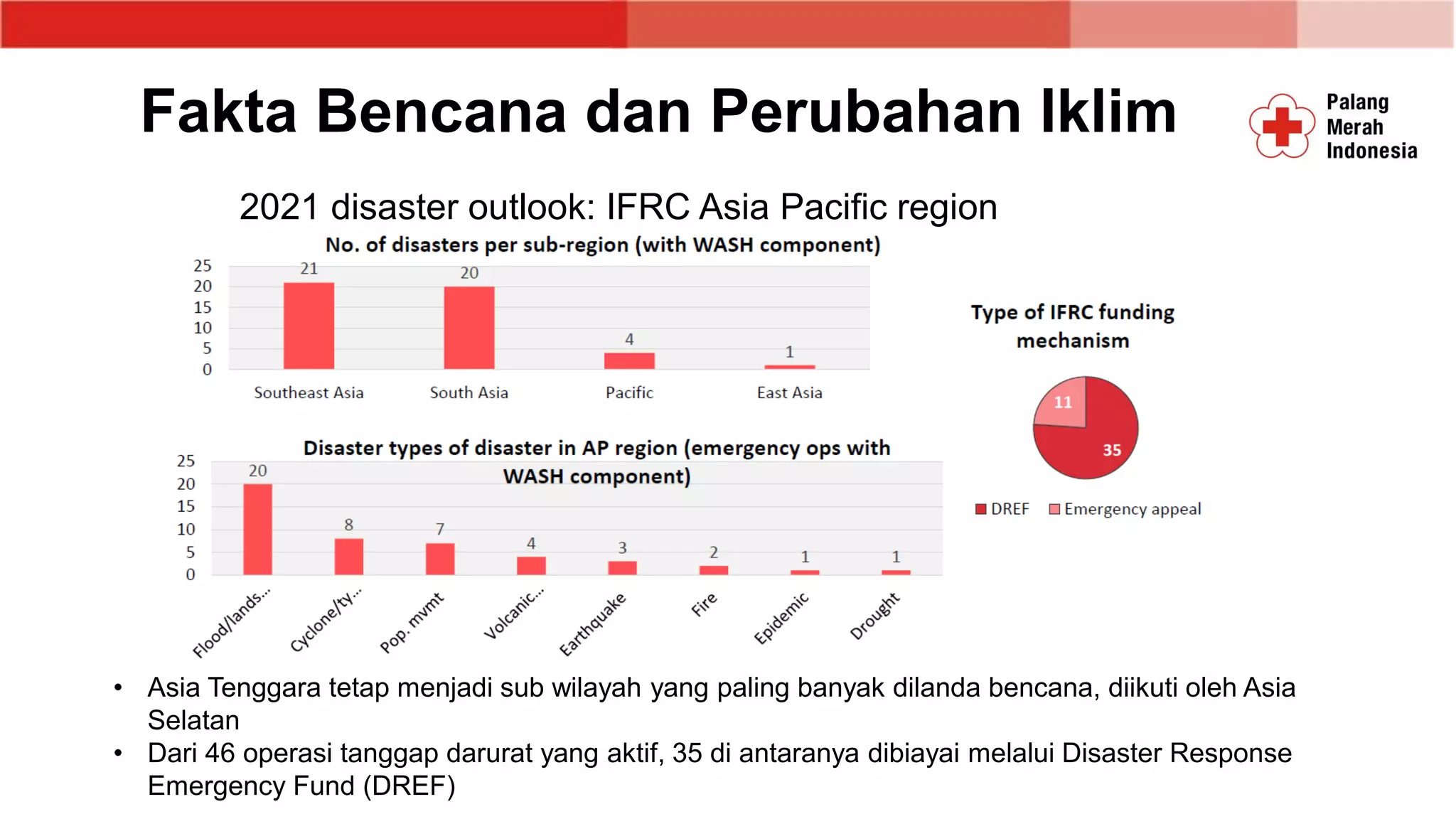 Fakta Bencana dan Perubahan Iklim

Palang Merah Indonesia

2021 disaster outlook: IFRC Asia Pacific region

No. of disasters per sub-region (with WASH component)

25
20
15
10
5
0

21
20
4
1

Southeast Asia
South Asia
Pacific
East Asia

Disaster types of disaster in AP region (emergency ops with WASH component)

25
20
15
10
5
0

20
8
7
4
3
2
1
1

Flood/lands...
Cyclone/ty...
Pop. mvmt
Volcanic...
Earthquake
Fire
Epidemic
Drought

Type of IFRC funding mechanism

11
35

DREF
Emergency appeal

• Asia Tenggara tetap menjadi sub wilayah yang paling banyak dilanda bencana, diikuti oleh Asia Selatan
• Dari 46 operasi tanggap darurat yang aktif, 35 di antaranya dibiayai melalui Disaster Response Emergency Fund (DREF)